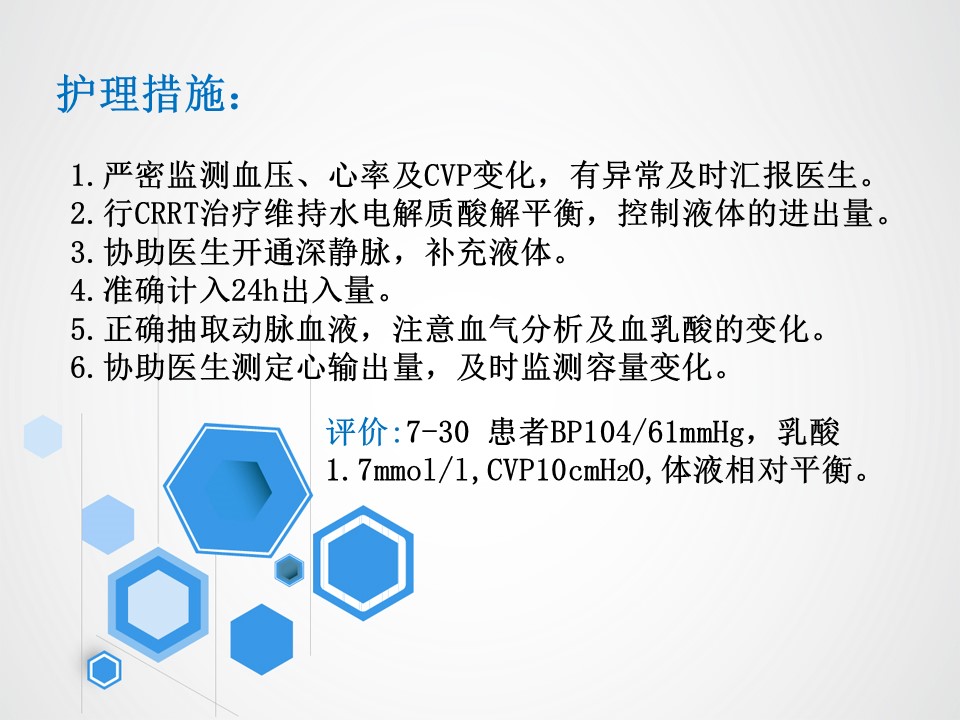 护理措施：

1.严密监测血压、心率及CVP变化，有异常及时汇报医生。
2.行CRRT治疗维持水电解质酸解平衡，控制液体的进出量。
3.协助医生开通深静脉，补充液体。
4.准确计入24h出入量。
5.正确抽取动脉血液，注意血气分析及血乳酸的变化。
6.协助医生测定心输出量，及时监测容量变化。

评价:7-30 患者BP104/61mmHg，乳酸1.7mmol/l,CVP10cm$H_2O$,体液相对平衡。